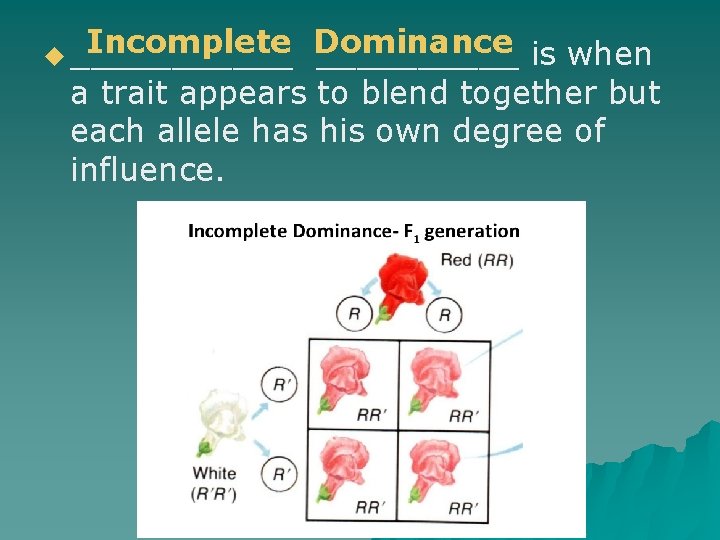 Incomplete Dominance is when a trait appears to blend together but each allele has his own degree of influence.

Incomplete Dominance- $F_1$ generation

Red ($RR$)

$R$

$R$

$R'$

$R'$

White ($R'R'$)

$RR'$

$RR'$

$RR'$

$RR'$